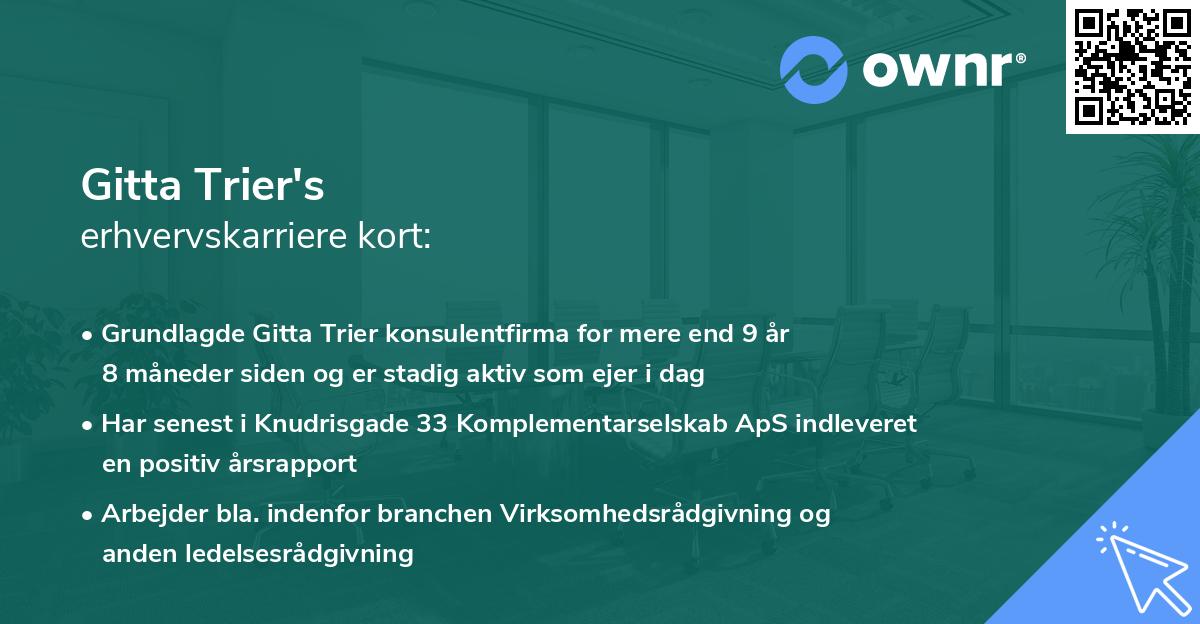 ownr®

Gitta Trier's
erhvervskarriere kort:

• Grundlagde Gitta Trier konsulentfirma for mere end 9 år 8 måneder siden og er stadig aktiv som ejer i dag

• Har senest i Knudrisgade 33 Komplementarselskab ApS indleveret en positiv årsrapport

• Arbejder bla. indenfor branchen Virksomhedsrådgivning og anden ledelsesrådgivning